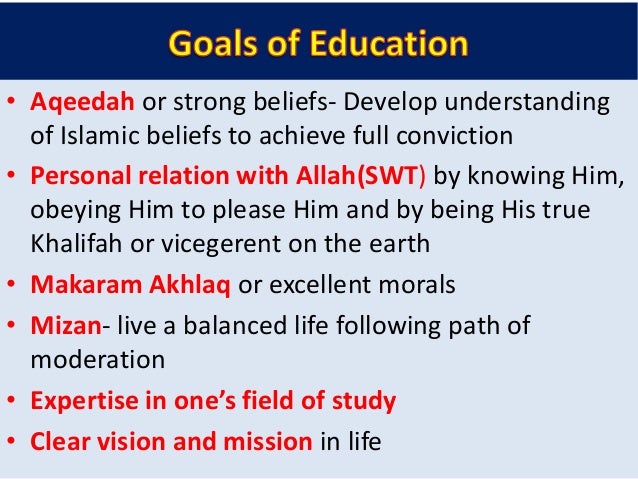 Goals of Education

• Aqeedah or strong beliefs- Develop understanding of Islamic beliefs to achieve full conviction
• Personal relation with Allah(SWT) by knowing Him, obeying Him to please Him and by being His true Khalifah or vicegerent on the earth
• Makaram Akhlaq or excellent morals
• Mizan- live a balanced life following path of moderation
• Expertise in one's field of study
• Clear vision and mission in life